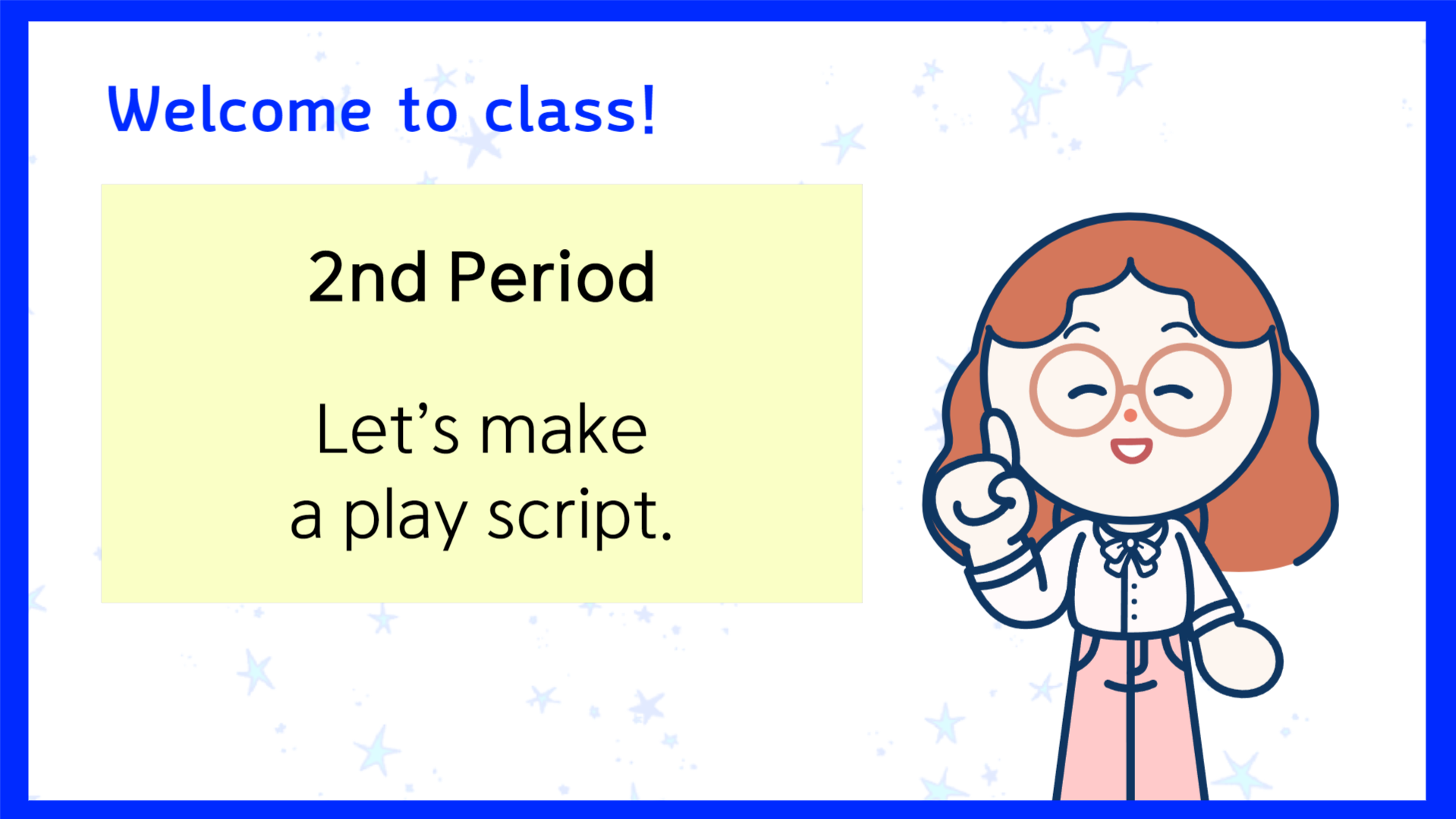 Welcome to class!

2nd Period

Let’s make a play script.